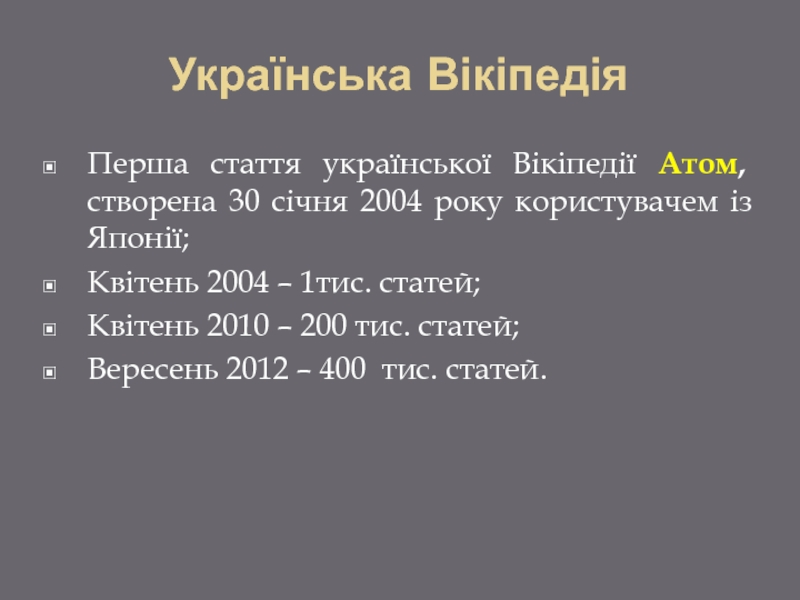 Українська Вікіпедія

Перша стаття української Вікіпедії Атом, створена 30 січня 2004 року користувачем із Японії;

Квітень 2004 – 1тис. статей;

Квітень 2010 – 200 тис. статей;

Вересень 2012 – 400 тис. статей.